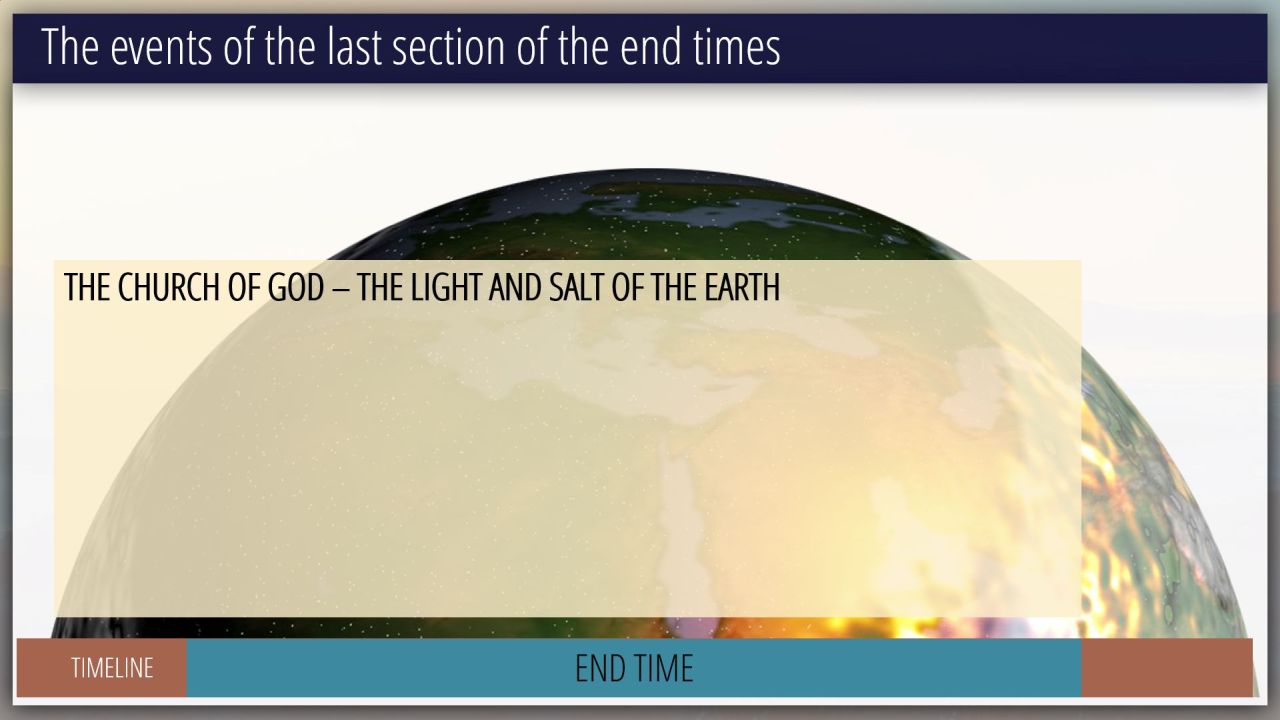 The events of the last section of the end times

THE CHURCH OF GOD – THE LIGHT AND SALT OF THE EARTH

TIMELINE

END TIME